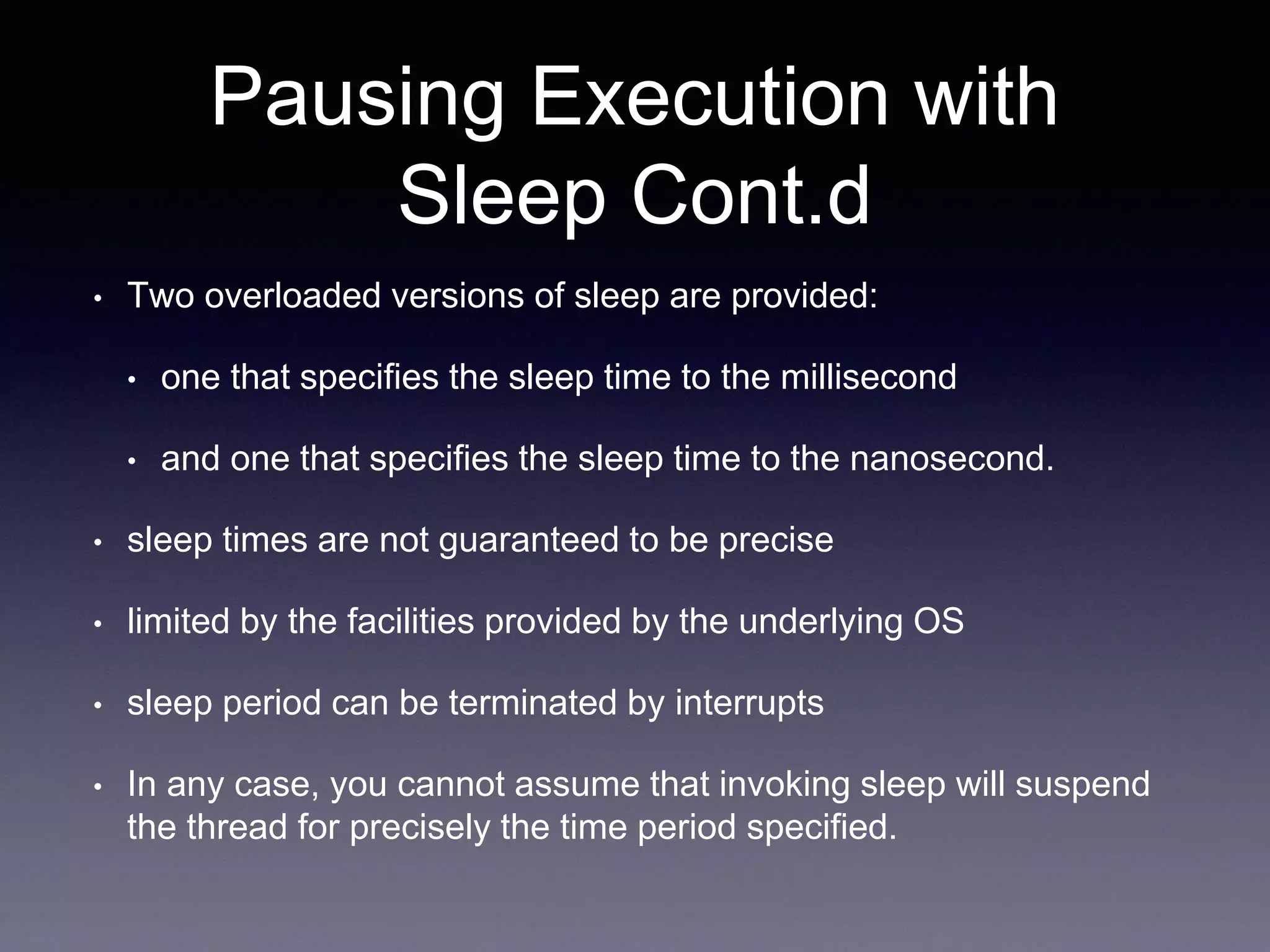 Pausing Execution with Sleep Cont.d

• Two overloaded versions of sleep are provided:

• one that specifies the sleep time to the millisecond

• and one that specifies the sleep time to the nanosecond.

• sleep times are not guaranteed to be precise

• limited by the facilities provided by the underlying OS

• sleep period can be terminated by interrupts

• In any case, you cannot assume that invoking sleep will suspend the thread for precisely the time period specified.